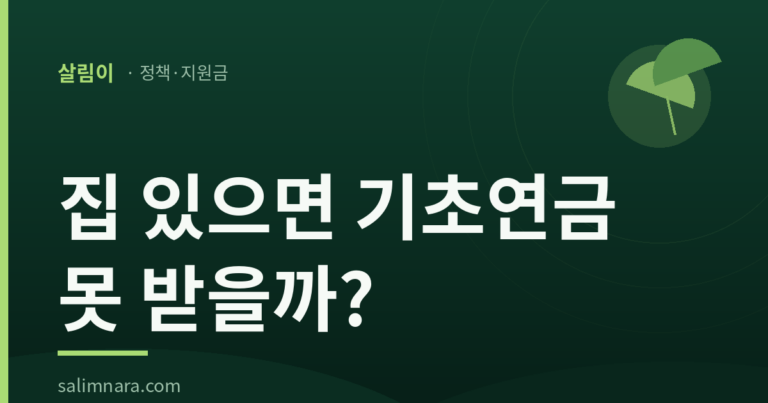 살림이 · 정책·지원금

집 있으면 기초연금 못 받을까?

salimnara.com